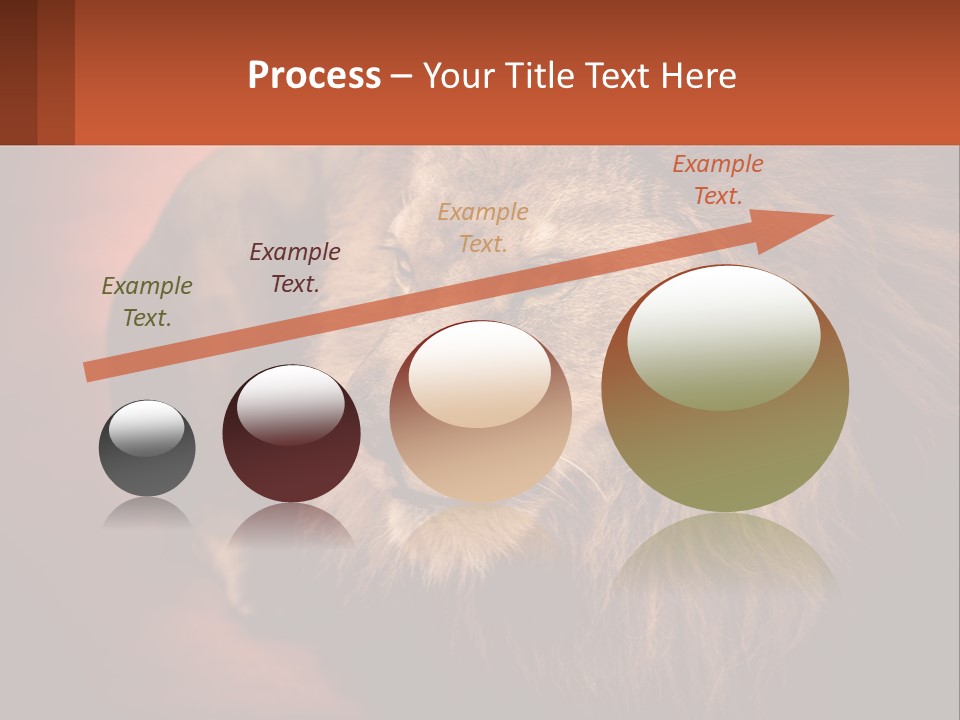 Process – Your Title Text Here

Example Text.

Example Text.

Example Text.

Example Text.